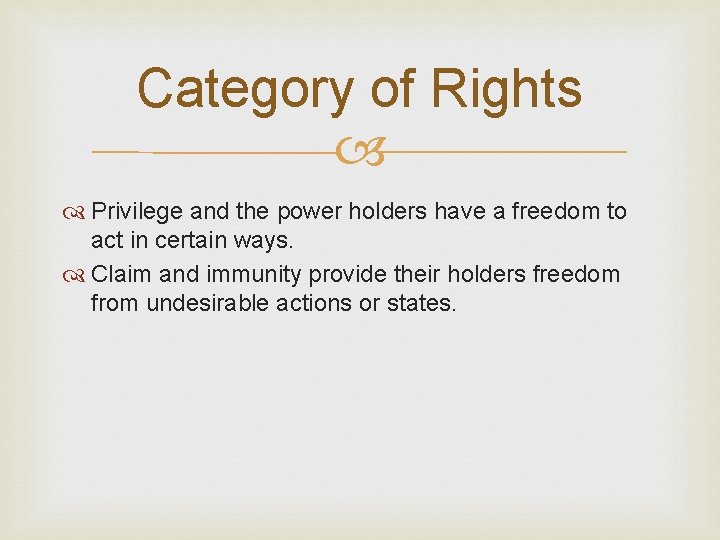 Category of Rights

Privilege and the power holders have a freedom to act in certain ways.

Claim and immunity provide their holders freedom from undesirable actions or states.